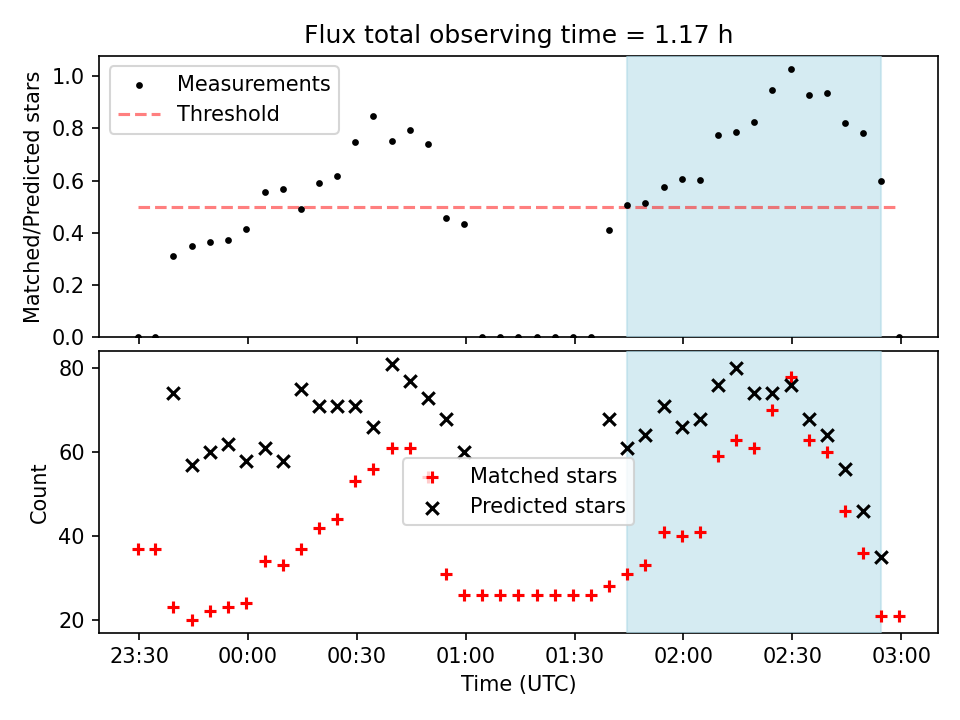 Flux total observing time = 1.17 h

Measurements
Threshold

Matched/Predicted stars

1.0
0.8
0.6
0.4
0.2
0.0

Matched stars
Predicted stars

Count

80
60
40
20

23:30
00:00
00:30
01:00
01:30
02:00
02:30
03:00

Time (UTC)